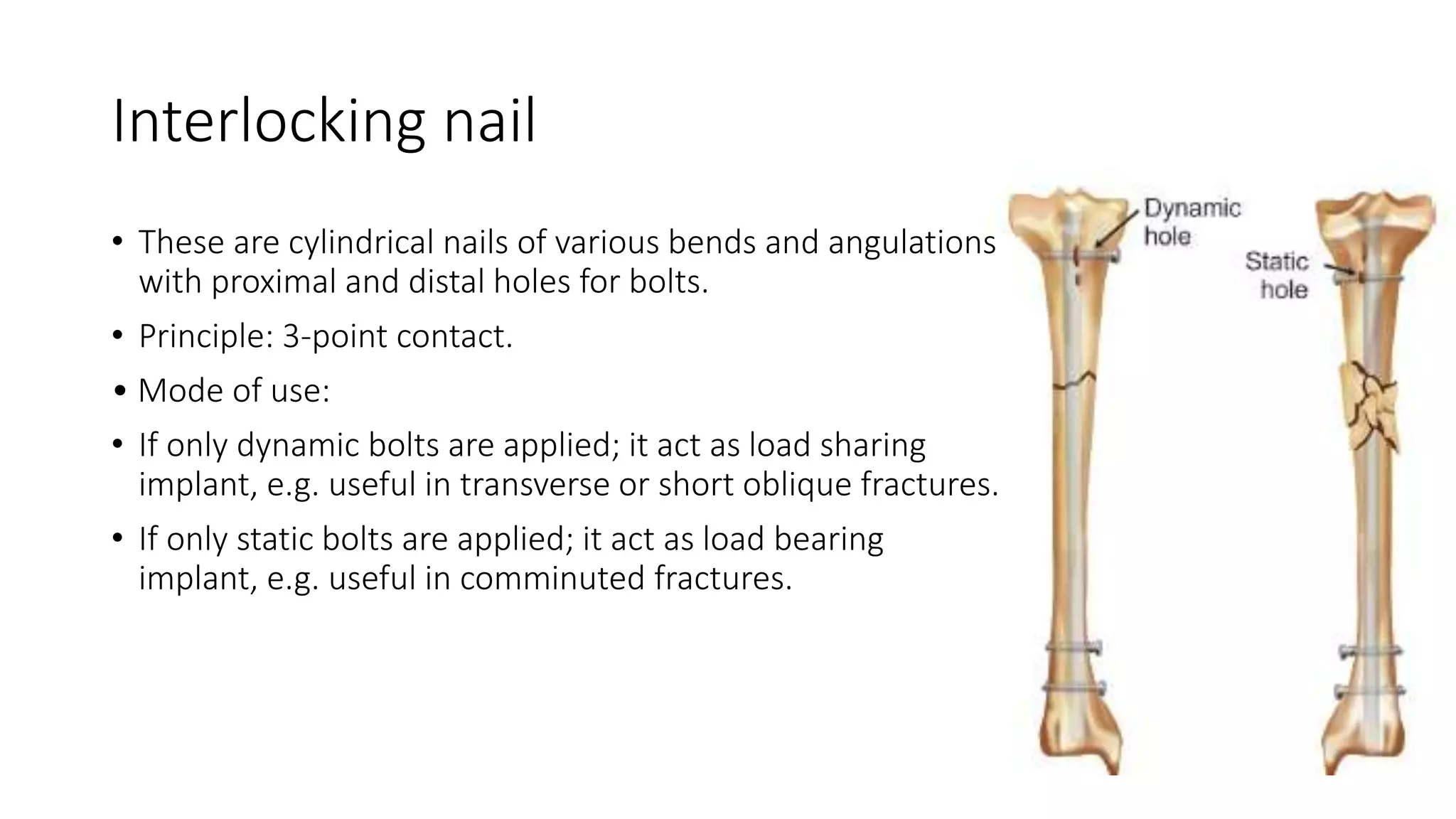 Interlocking nail

• These are cylindrical nails of various bends and angulations with proximal and distal holes for bolts.

• Principle: 3-point contact.

• Mode of use:

• If only dynamic bolts are applied; it act as load sharing implant, e.g. useful in transverse or short oblique fractures.

• If only static bolts are applied; it act as load bearing implant, e.g. useful in comminuted fractures.

Dynamic hole

Static hole